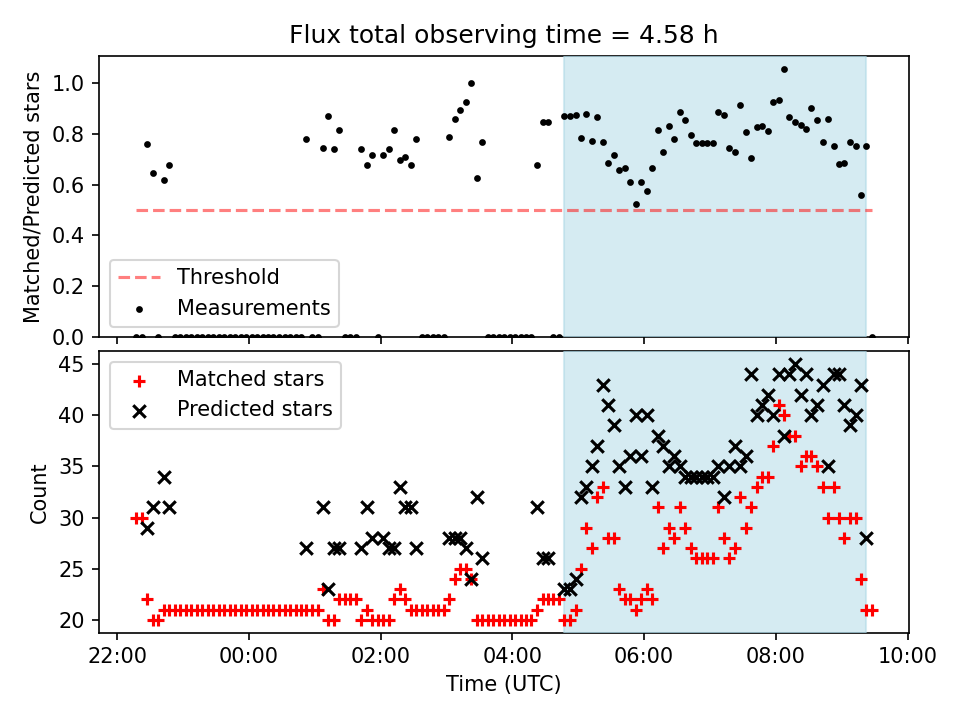 Flux total observing time = 4.58 h

Matched/Predicted stars

1.0
0.8
0.6
0.4
0.2
0.0

Threshold
Measurements

Count

45
40
35
30
25
20

Matched stars
Predicted stars

22:00
00:00
02:00
04:00
06:00
08:00
10:00

Time (UTC)